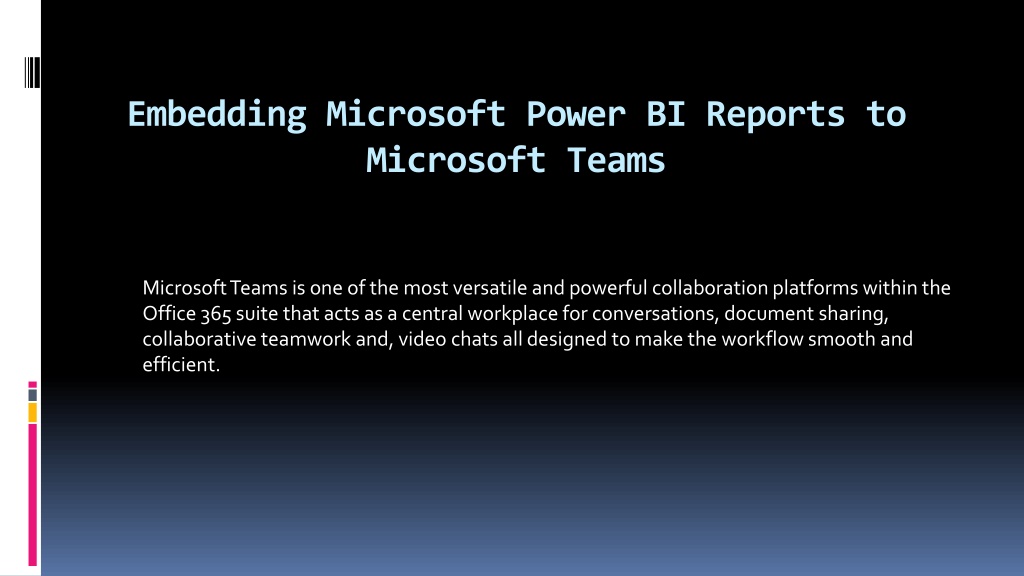 Embedding Microsoft Power BI Reports to Microsoft Teams

Microsoft Teams is one of the most versatile and powerful collaboration platforms within the Office 365 suite that acts as a central workplace for conversations, document sharing, collaborative teamwork and, video chats all designed to make the workflow smooth and efficient.